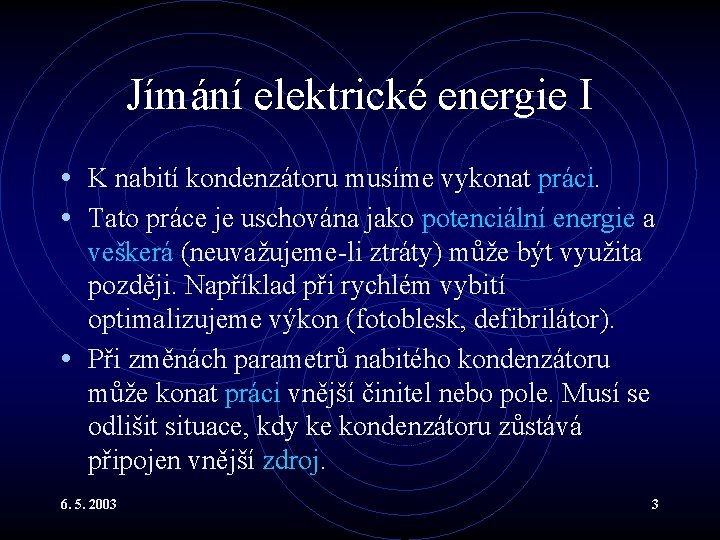 Jímání elektrické energie I

• K nabití kondenzátoru musíme vykonat práci.

• Tato práce je uschována jako potenciální energie a veškerá (neuvažujeme-li ztráty) může být využita později. Například při rychlém vybití optimalizujeme výkon (fotoblesk, defibrilátor).

• Při změnách parametrů nabitého kondenzátoru může konat práci vnější činitel nebo pole. Musí se odlišit situace, kdy ke kondenzátoru zůstává připojen vnější zdroj.

6. 5. 2003

3